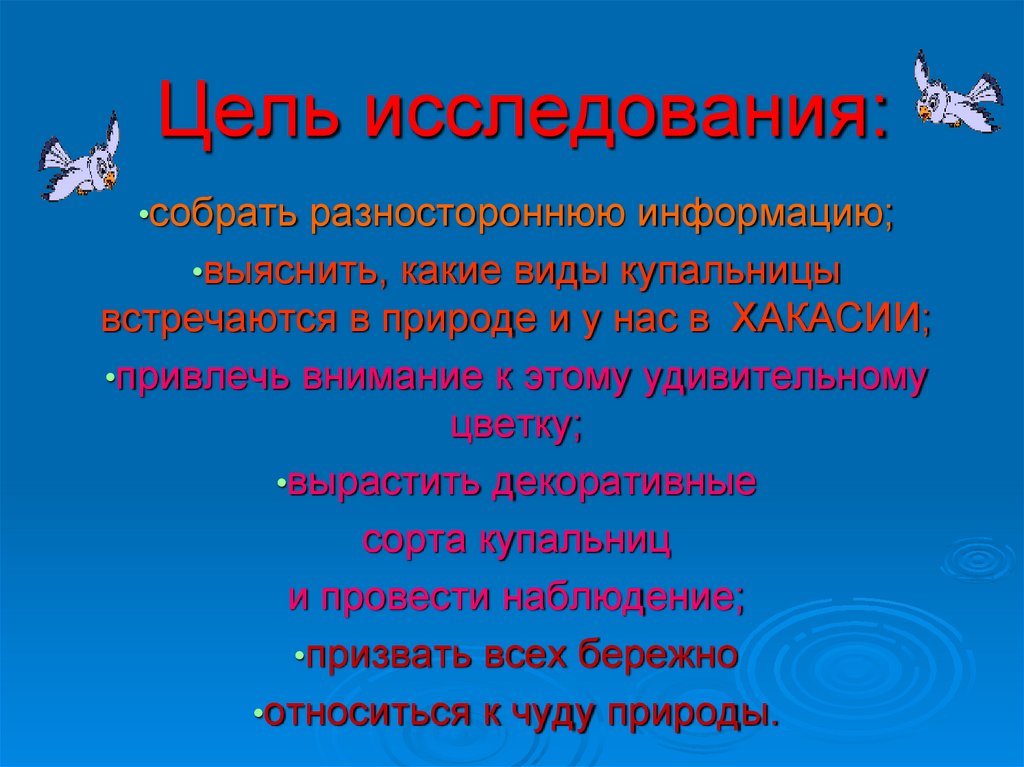 Цель исследования:

•собрать разностороннюю информацию;

•выяснить, какие виды купальницы встречаются в природе и у нас в ХАКАСИИ;

•привлечь внимание к этому удивительному цветку;

•вырастить декоративные

сорта купальниц

и провести наблюдение;

•призвать всех бережно

•относиться к чуду природы.